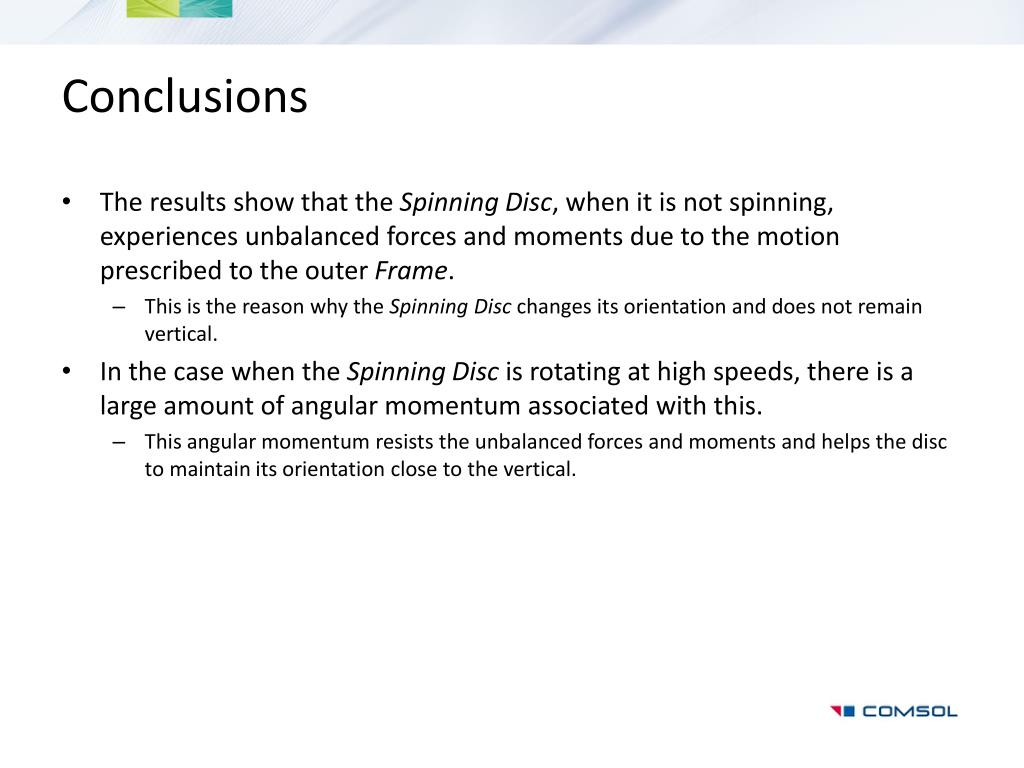 Conclusions

• The results show that the Spinning Disc, when it is not spinning, experiences unbalanced forces and moments due to the motion prescribed to the outer Frame.
– This is the reason why the Spinning Disc changes its orientation and does not remain vertical.
• In the case when the Spinning Disc is rotating at high speeds, there is a large amount of angular momentum associated with this.
– This angular momentum resists the unbalanced forces and moments and helps the disc to maintain its orientation close to the vertical.

COMSOL